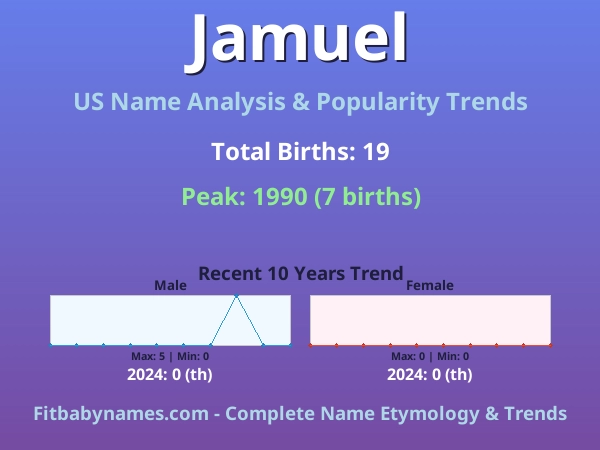 Jamuel

US Name Analysis & Popularity Trends

Total Births: 19

Peak: 1990 (7 births)

Recent 10 Years Trend

Male

Max: 5 | Min: 0

2024: 0 (th)

Female

Max: 0 | Min: 0

2024: 0 (th)

Fitbabynames.com - Complete Name Etymology & Trends